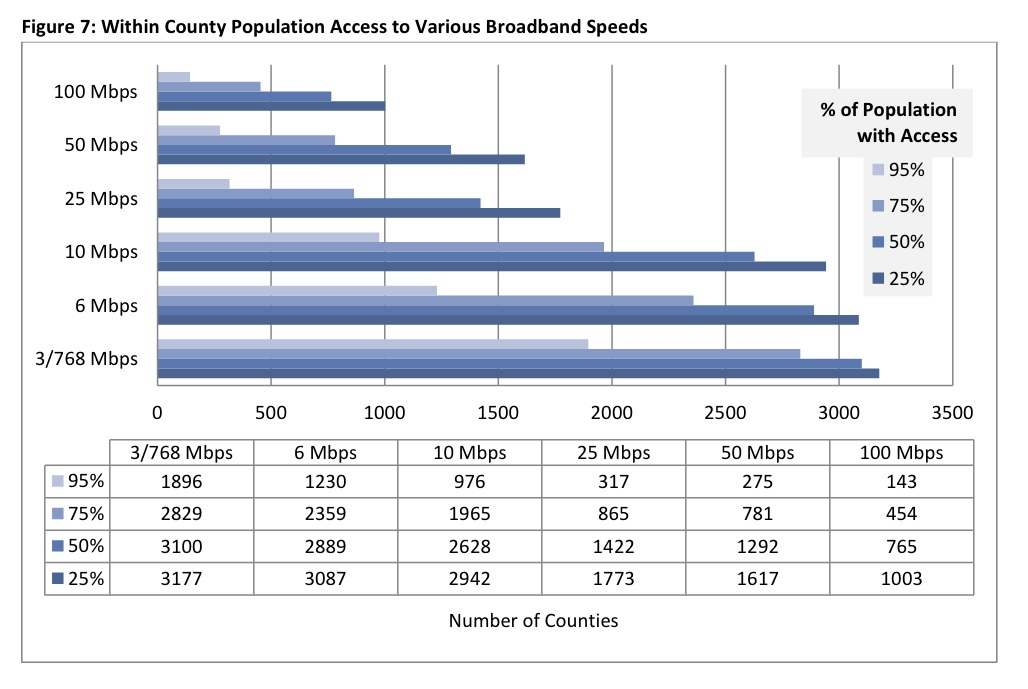 Figure 7: Within County Population Access to Various Broadband Speeds

100 Mbps
50 Mbps
25 Mbps
10 Mbps
6 Mbps
3/768 Mbps

% of Population with Access
95%
75%
50%
25%

0 500 1000 1500 2000 2500 3000 3500

| | 3/768 Mbps | 6 Mbps | 10 Mbps | 25 Mbps | 50 Mbps | 100 Mbps |
|---|---|---|---|---|---|---|
| 95% | 1896 | 1230 | 976 | 317 | 275 | 143 |
| 75% | 2829 | 2359 | 1965 | 865 | 781 | 454 |
| 50% | 3100 | 2889 | 2628 | 1422 | 1292 | 765 |
| 25% | 3177 | 3087 | 2942 | 1773 | 1617 | 1003 |

Number of Counties